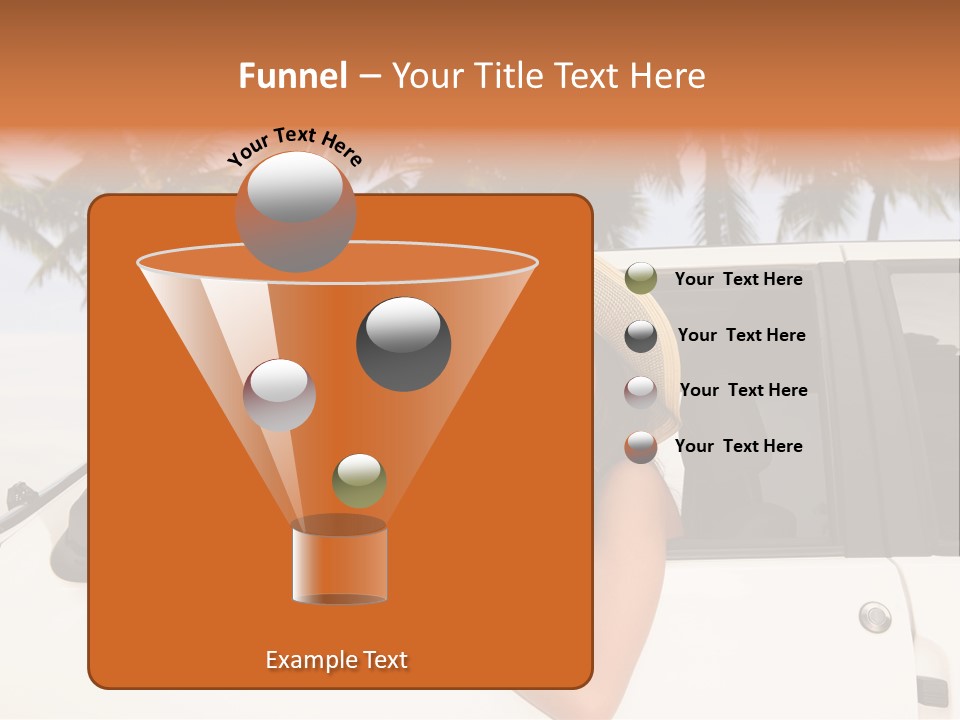 Funnel – Your Title Text Here

Your Text Here

Your Text Here

Your Text Here

Your Text Here

Your Text Here

Example Text